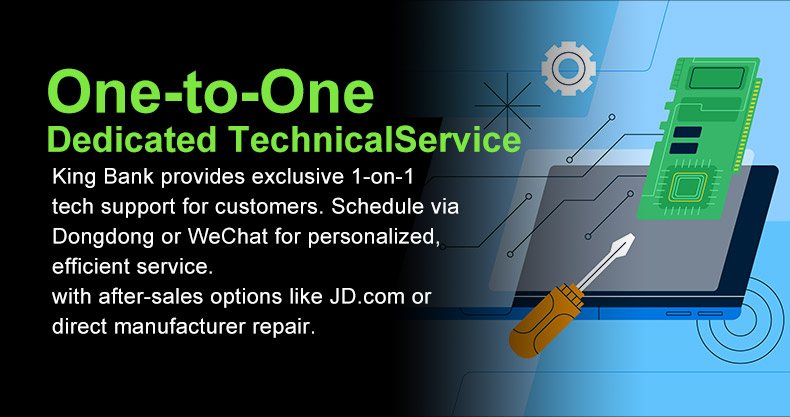 One-to-One
Dedicated TechnicalService

King Bank provides exclusive 1-on-1 tech support for customers. Schedule via Dongdong or WeChat for personalized, efficient service.
with after-sales options like JD.com or direct manufacturer repair.